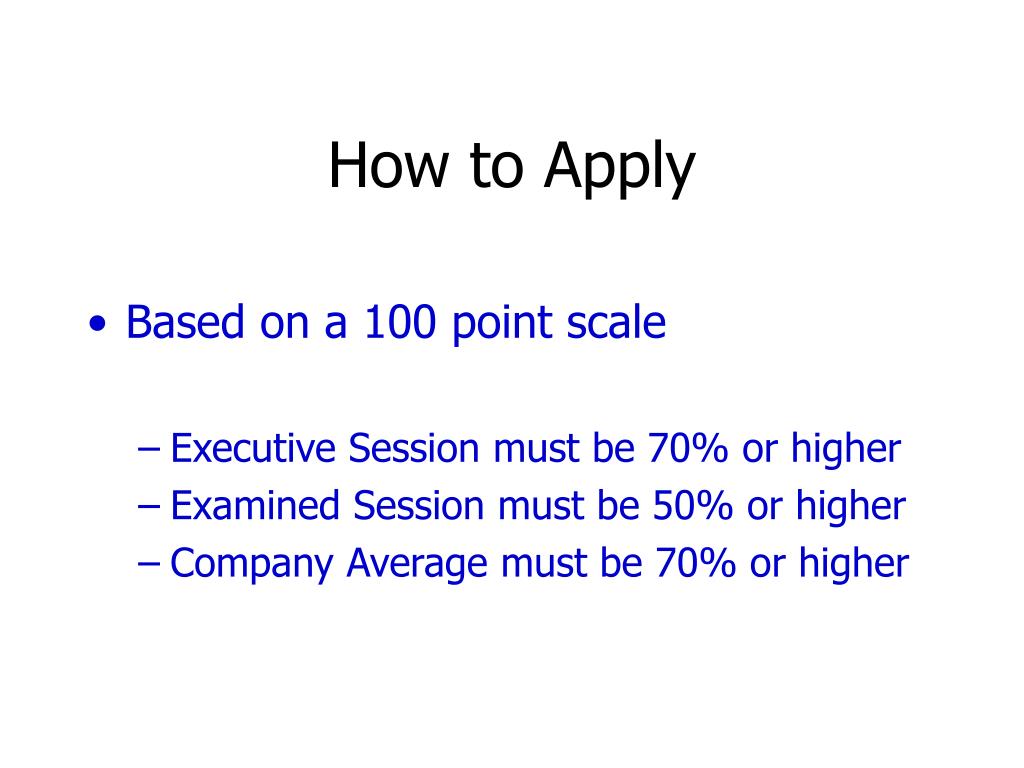 How to Apply

• Based on a 100 point scale

– Executive Session must be 70% or higher
– Examined Session must be 50% or higher
– Company Average must be 70% or higher